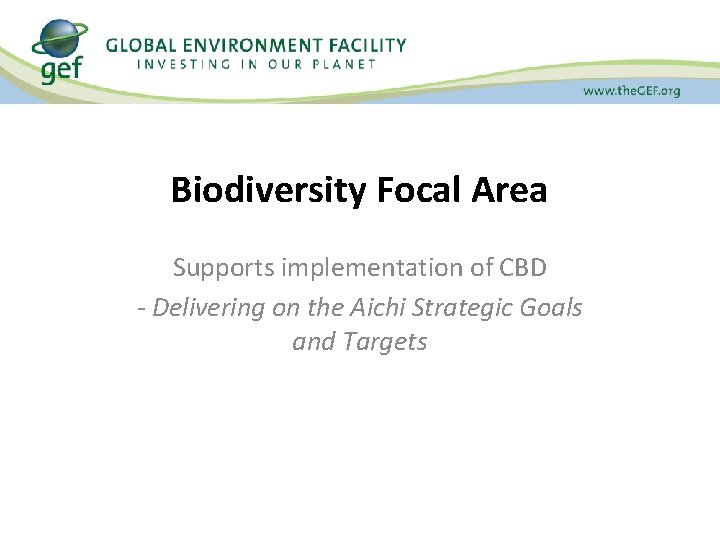 gef
GLOBAL ENVIRONMENT FACILITY
INVESTING IN OUR PLANET

www.theGEF.org

Biodiversity Focal Area

Supports implementation of CBD
- Delivering on the Aichi Strategic Goals and Targets